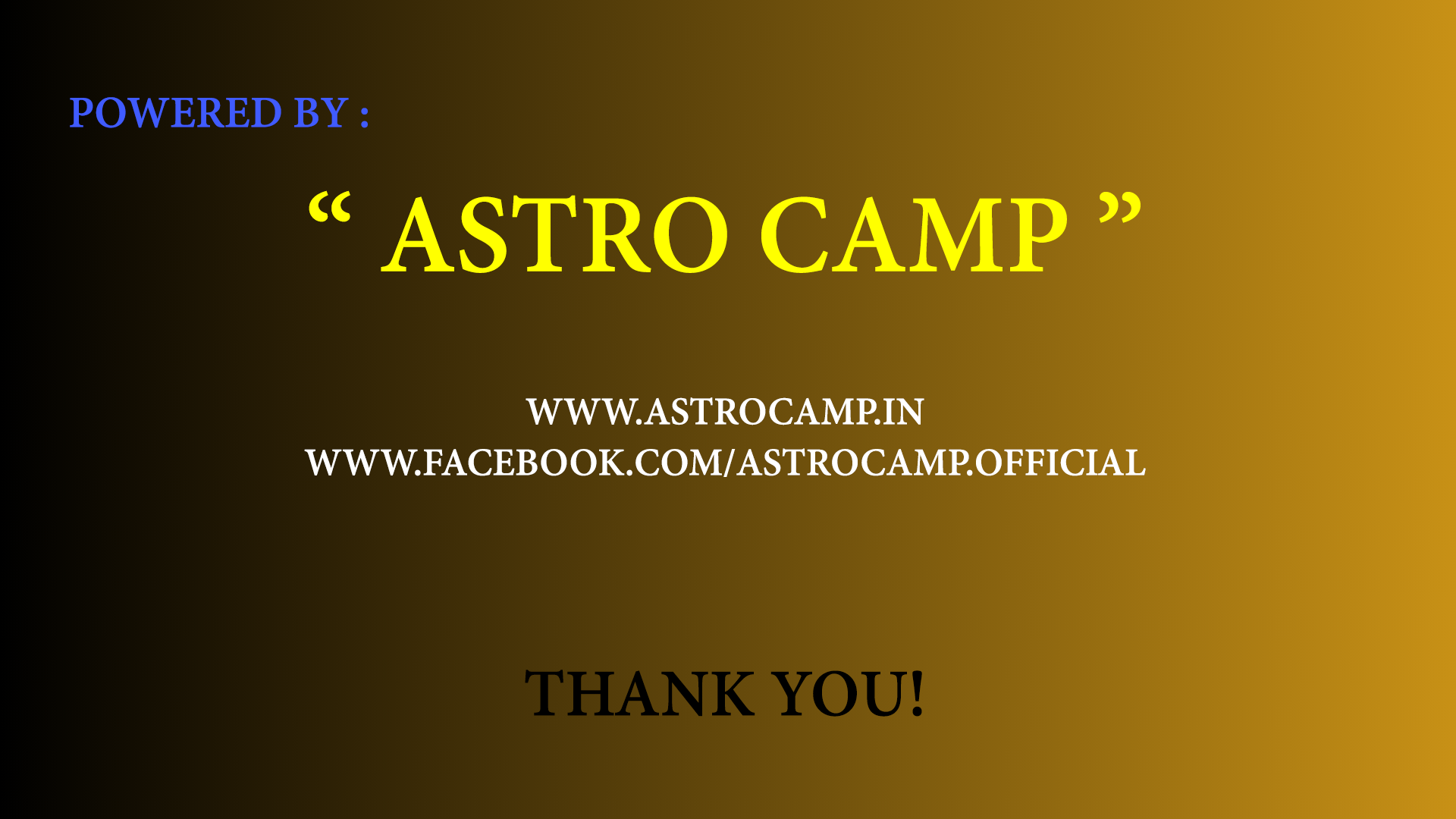 POWERED BY :

“ ASTRO CAMP ”

WWW.ASTROCAMP.IN
WWW.FACEBOOK.COM/ASTROCAMP.OFFICIAL

THANK YOU!